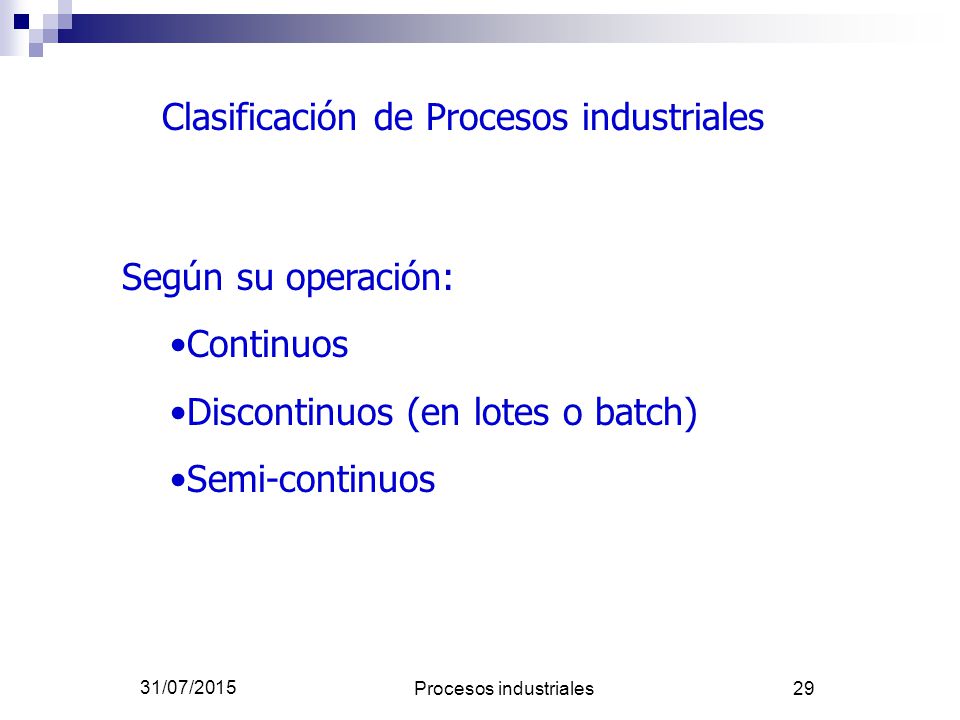 Clasificación de Procesos industriales

Según su operación:

•Continuos

•Discontinuos (en lotes o batch)

•Semi-continuos

31/07/2015

Procesos industriales

29